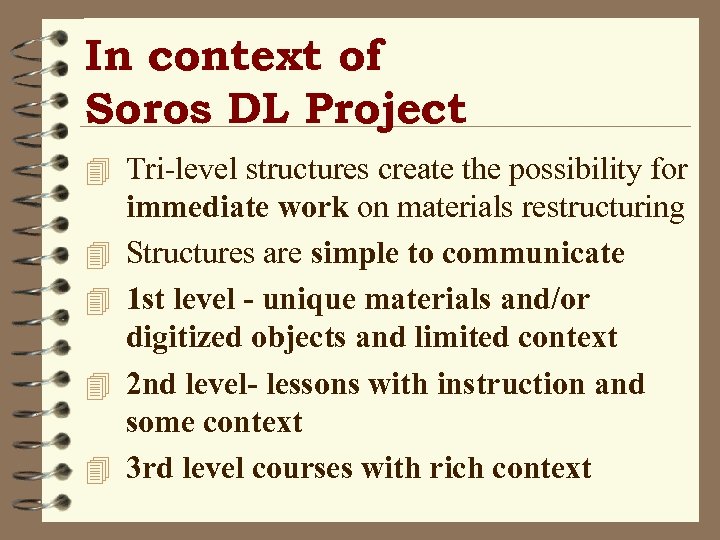 In context of Soros DL Project

Tri-level structures create the possibility for immediate work on materials restructuring

Structures are simple to communicate

1st level - unique materials and/or digitized objects and limited context

2nd level- lessons with instruction and some context

3rd level courses with rich context